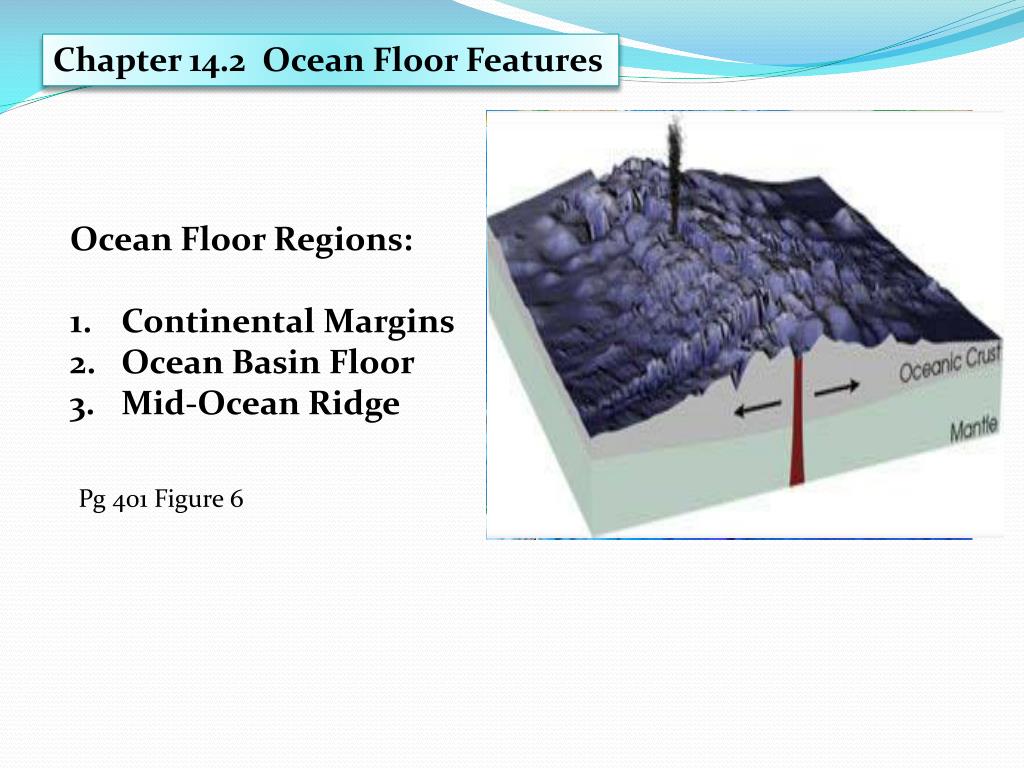 Chapter 14.2 Ocean Floor Features

Ocean Floor Regions:

1. Continental Margins
2. Ocean Basin Floor
3. Mid-Ocean Ridge

Pg 401 Figure 6

Oceanic Crust

Mantle